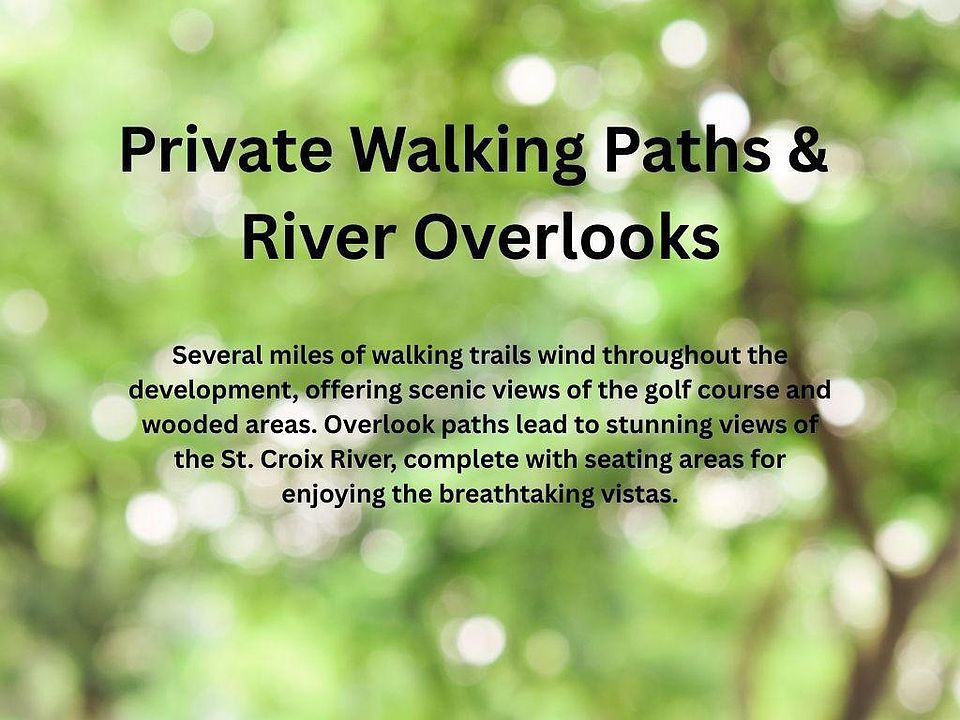 Private Walking Paths & River Overlooks

Several miles of walking trails wind throughout the development, offering scenic views of the golf course and wooded areas. Overlook paths lead to stunning views of the St. Croix River, complete with seating areas for enjoying the breathtaking vistas.